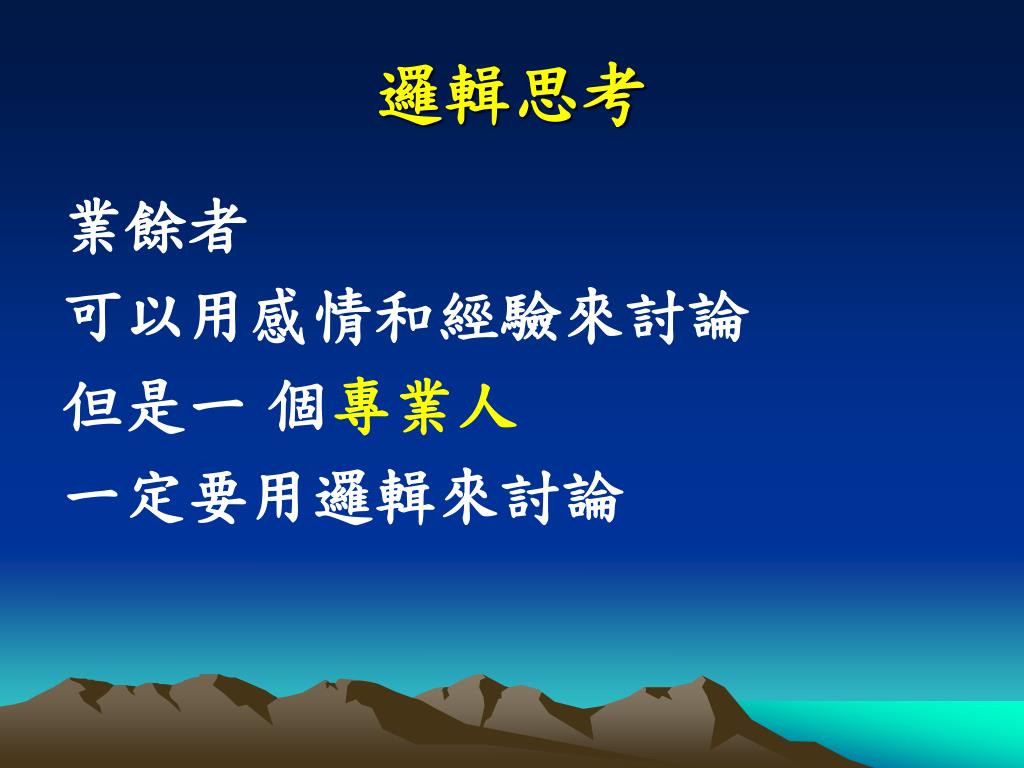 邏輯思考

業餘者
可以用感情和經驗來討論
但是一 個專業人
一定要用邏輯來討論